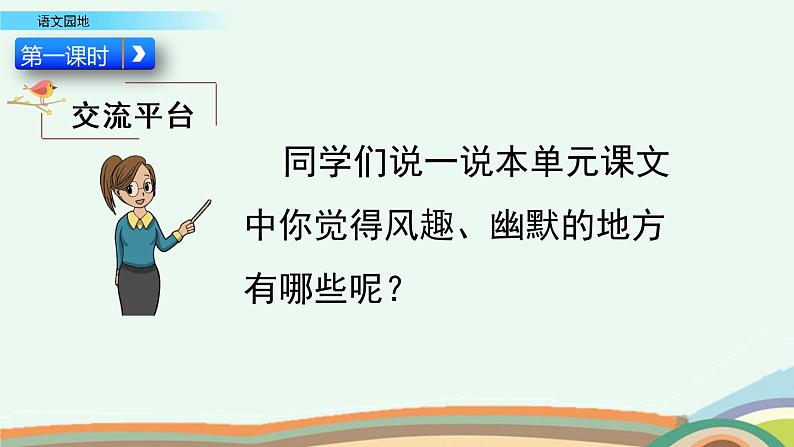 语文园地

第一课时

交流平台

同学们说一说本单元课文中你觉得风趣、幽默的地方有哪些呢？